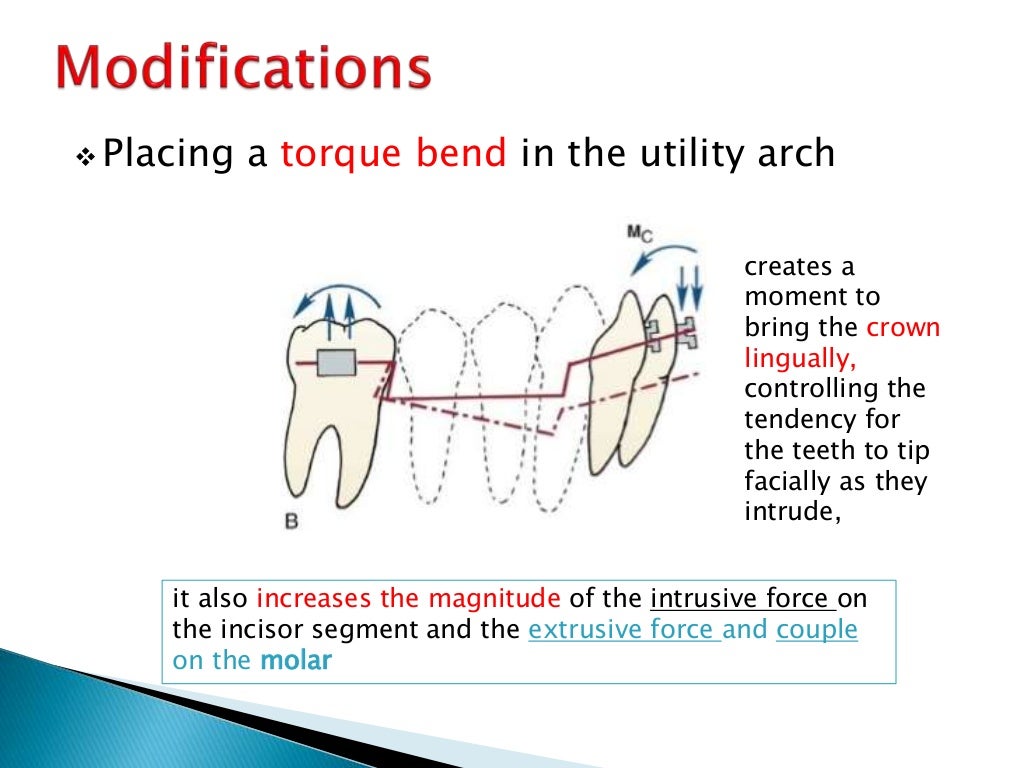 Modifications

❖ Placing a torque bend in the utility arch

$M_C$

B

creates a moment to bring the crown lingually, controlling the tendency for the teeth to tip facially as they intrude,

it also increases the magnitude of the intrusive force on the incisor segment and the extrusive force and couple on the molar